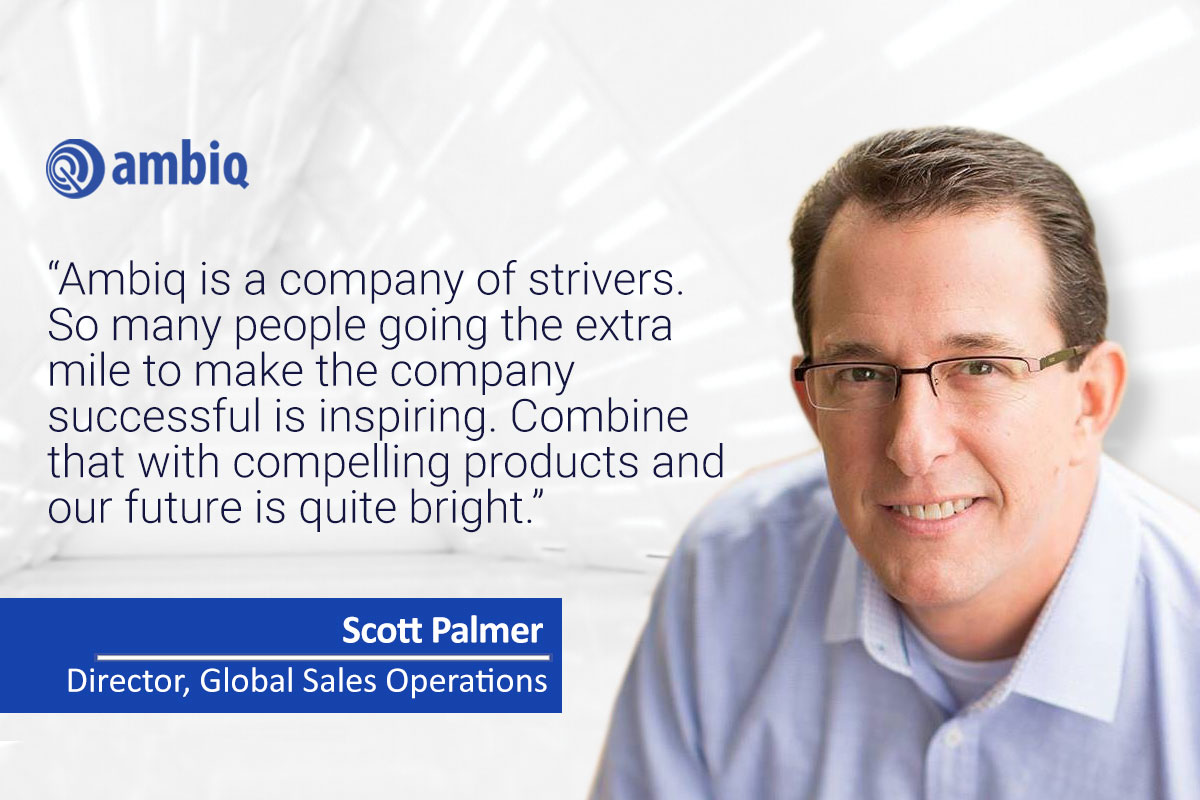 ambiq

“Ambiq is a company of strivers. So many people going the extra mile to make the company successful is inspiring. Combine that with compelling products and our future is quite bright.”

Scott Palmer
Director, Global Sales Operations